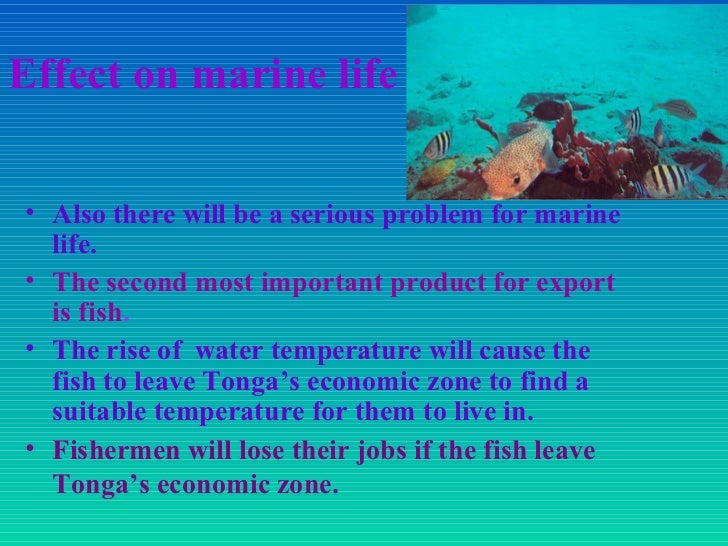 Effect on marine life

• Also there will be a serious problem for marine life.
• The second most important product for export is fish.
• The rise of water temperature will cause the fish to leave Tonga’s economic zone to find a suitable temperature for them to live in.
• Fishermen will lose their jobs if the fish leave Tonga’s economic zone.